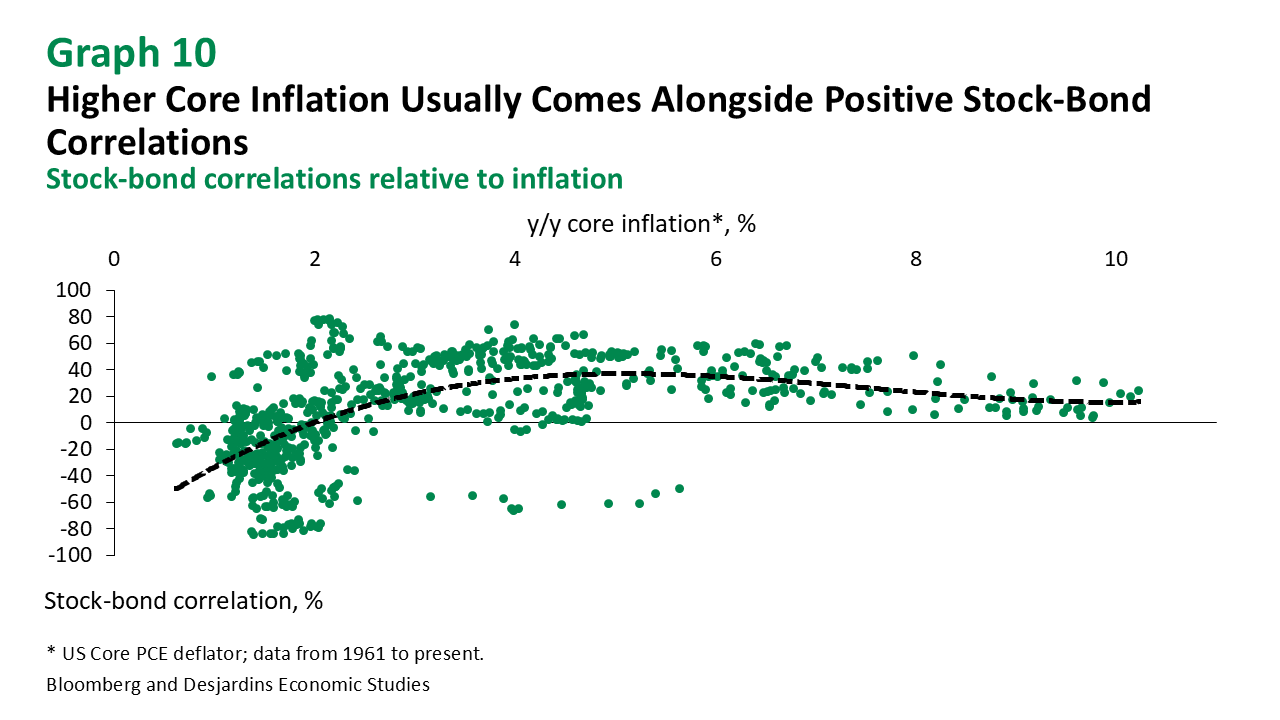 Graph 10
Higher Core Inflation Usually Comes Alongside Positive Stock-Bond Correlations
Stock-bond correlations relative to inflation

y/y core inflation*, %

0 2 4 6 8 10

100
80
60
40
20
0
-20
-40
-60
-80
-100

Stock-bond correlation, %

* US Core PCE deflator; data from 1961 to present.
Bloomberg and Desjardins Economic Studies